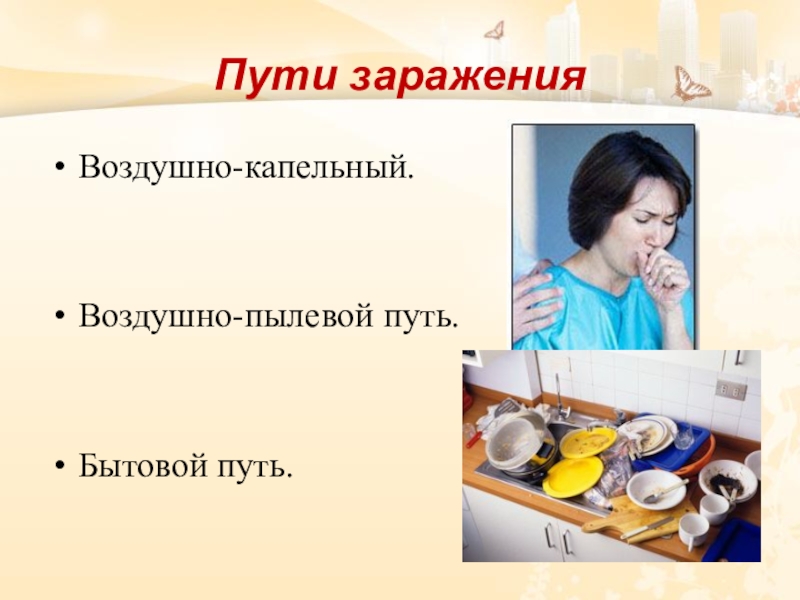 Пути заражения

• Воздушно-капельный.

• Воздушно-пылевой путь.

• Бытовой путь.